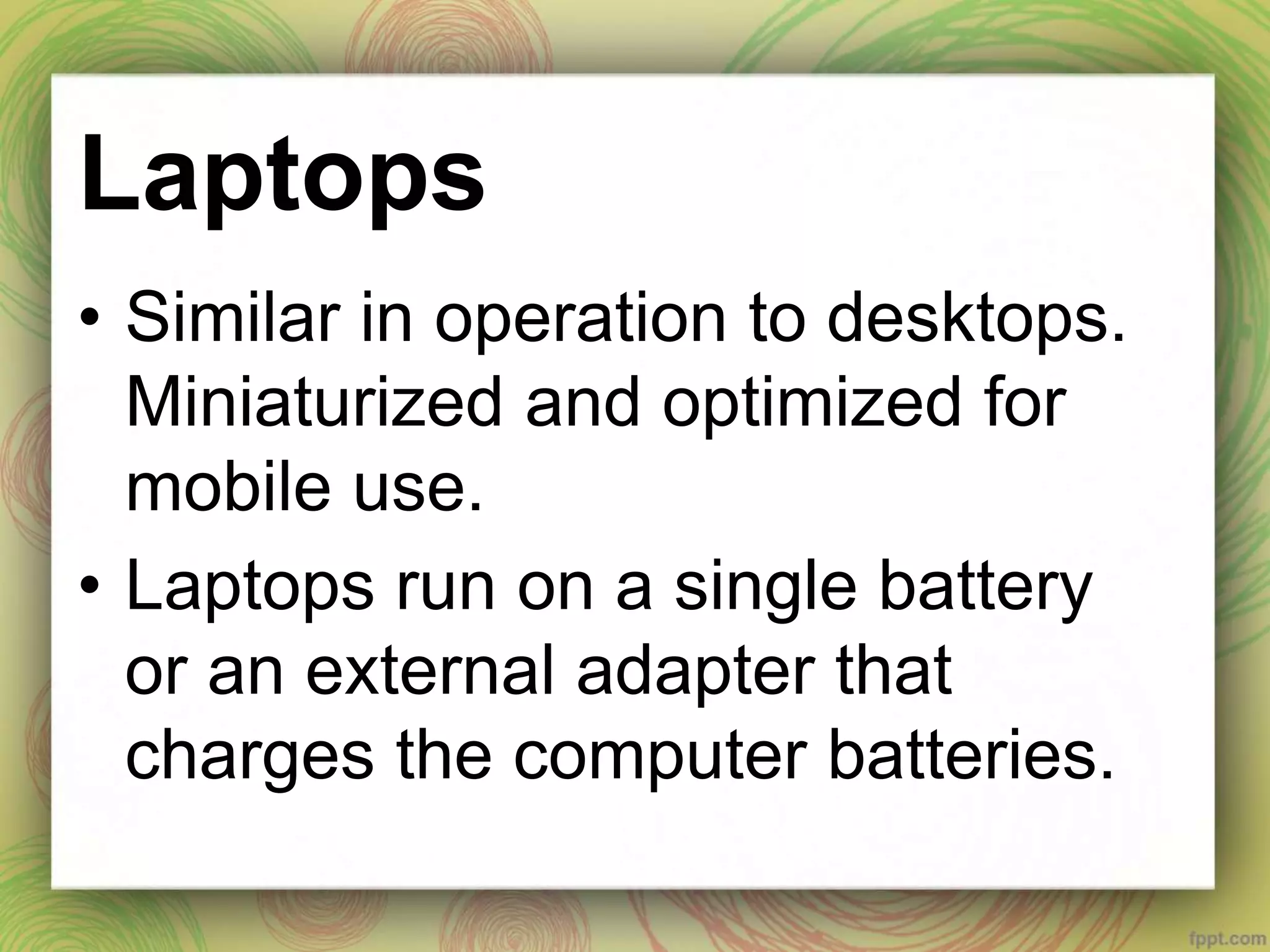 Laptops

• Similar in operation to desktops. Miniaturized and optimized for mobile use.

• Laptops run on a single battery or an external adapter that charges the computer batteries.

fppt.com